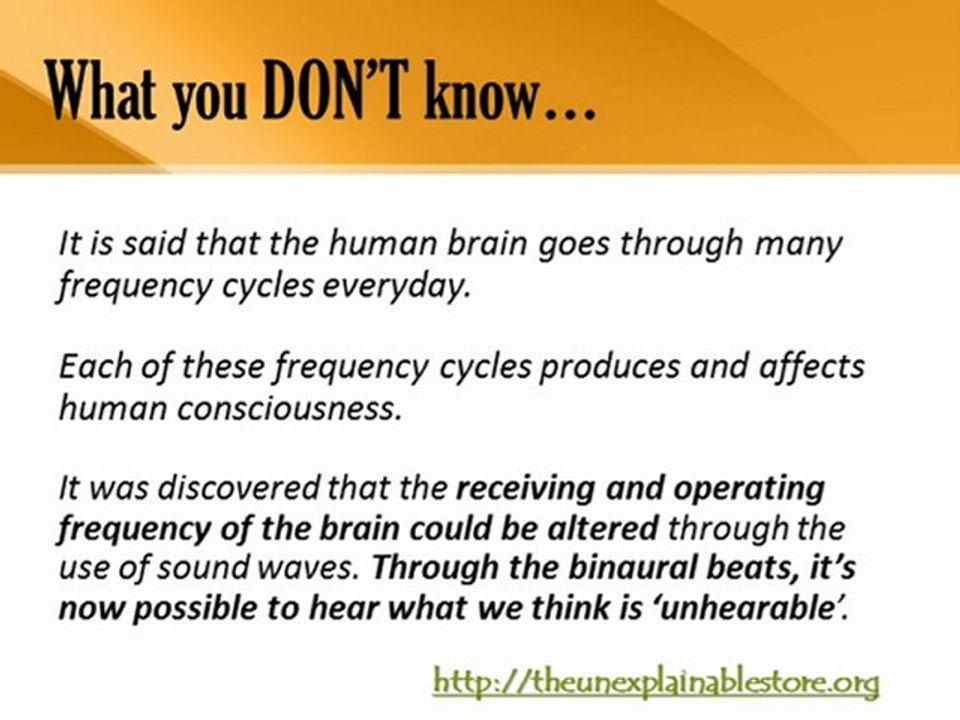 What you DON'T know…

It is said that the human brain goes through many frequency cycles everyday.

Each of these frequency cycles produces and affects human consciousness.

It was discovered that the receiving and operating frequency of the brain could be altered through the use of sound waves. Through the binaural beats, it's now possible to hear what we think is 'unhearable'.

http://theunexplainablestore.org